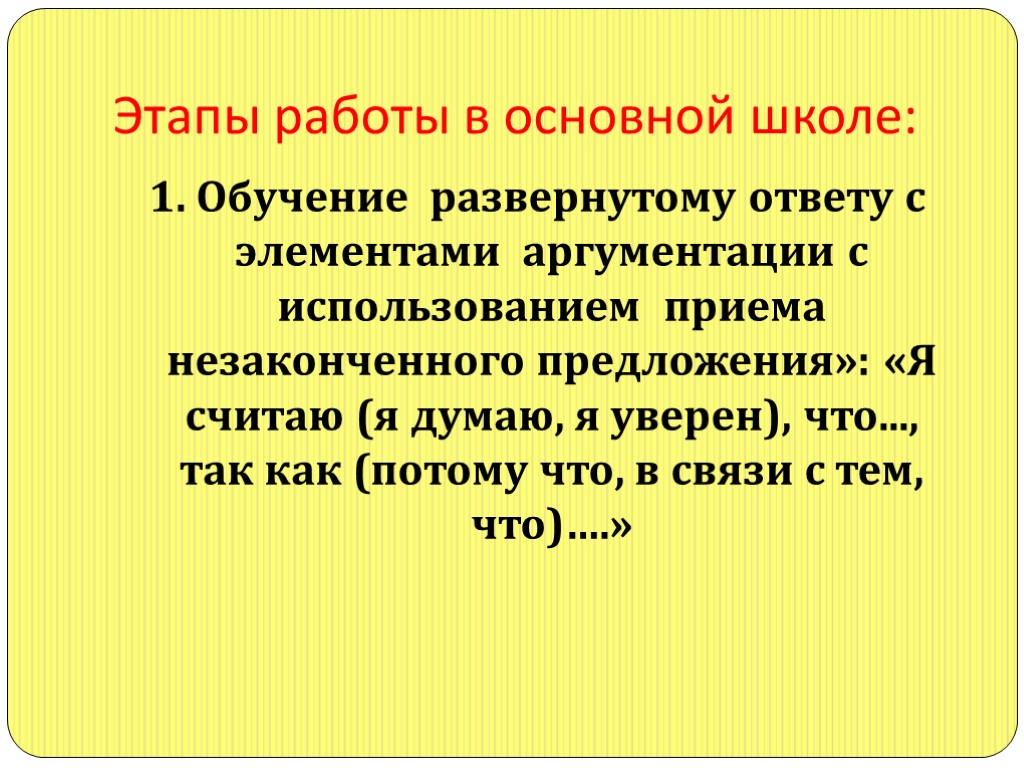 Этапы работы в основной школе:

1. Обучение развернутому ответу с элементами аргументации с использованием приема незаконченного предложения»: «Я считаю (я думаю, я уверен), что…, так как (потому что, в связи с тем, что)….»